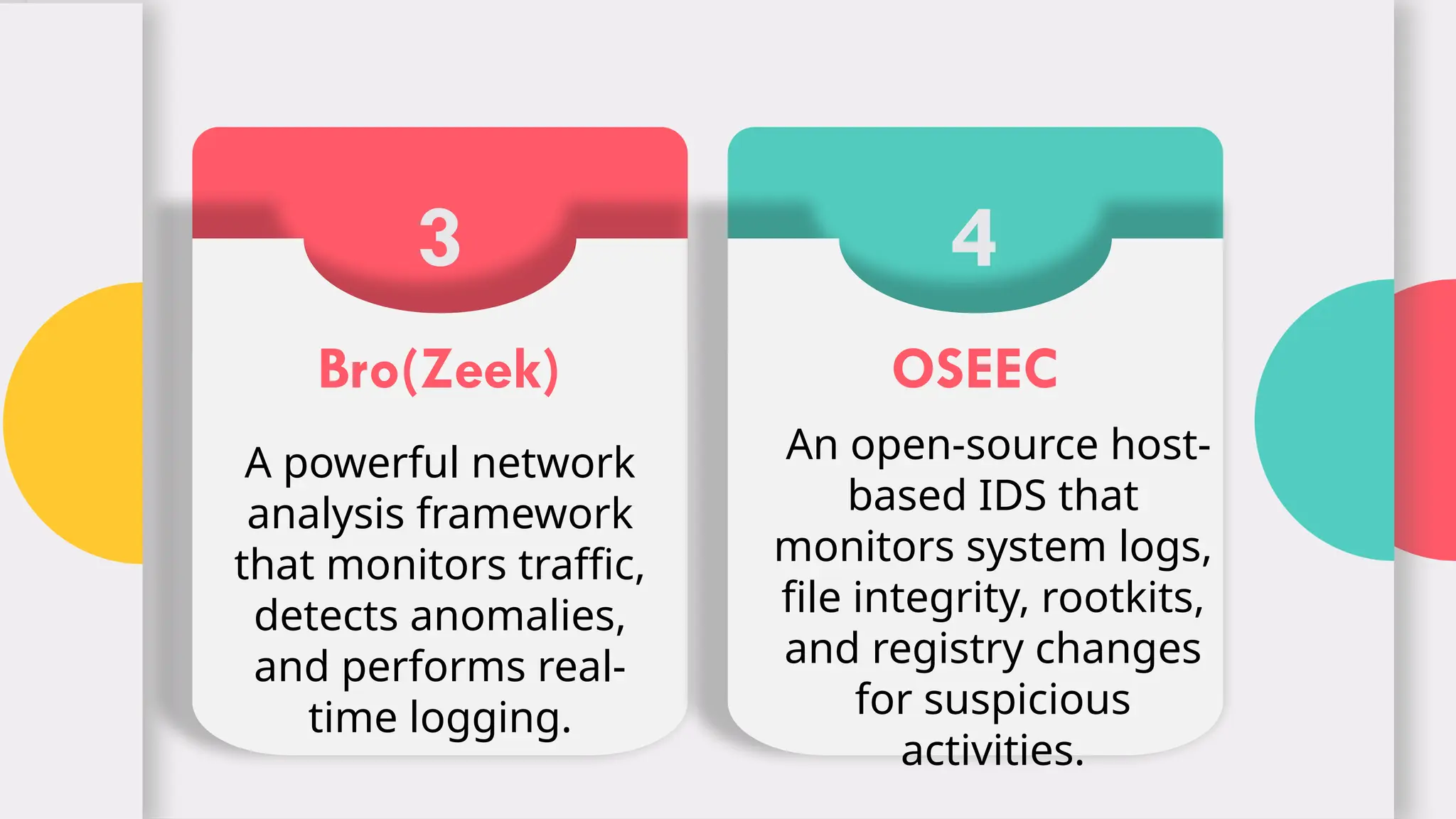 3

Bro(Zeek)

A powerful network analysis framework that monitors traffic, detects anomalies, and performs real-time logging.

4

OSEEC

An open-source host-based IDS that monitors system logs, file integrity, rootkits, and registry changes for suspicious activities.